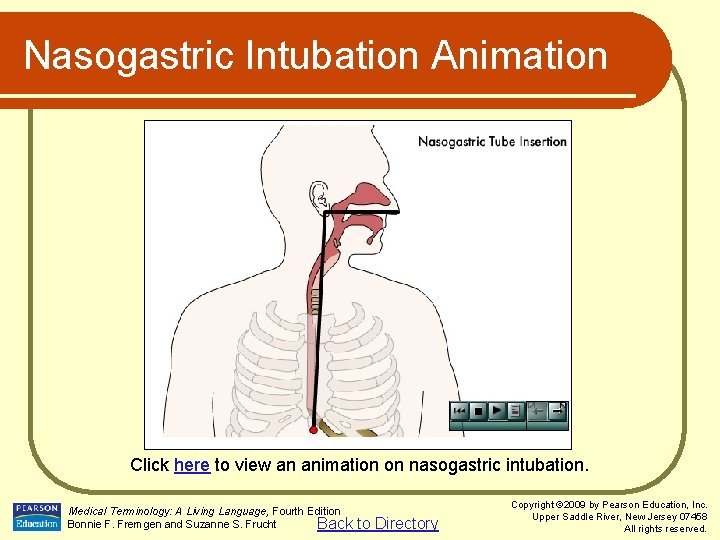 Nasogastric Intubation Animation

Nasogastric Tube Insertion

Click here to view an animation on nasogastric intubation.

PEARSON Education

Medical Terminology: A Living Language, Fourth Edition
Bonnie F. Fremgen and Suzanne S. Frucht

Back to Directory

Copyright ©2009 by Pearson Education, Inc.
Upper Saddle River, New Jersey 07458
All rights reserved.